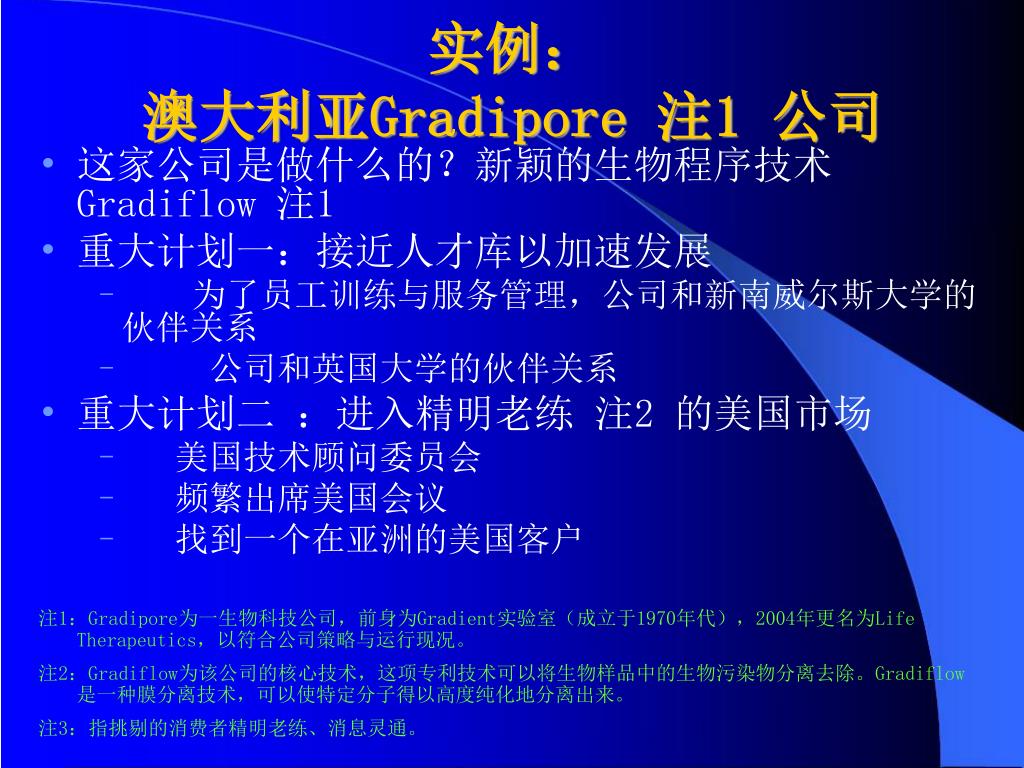 实例：
澳大利亚Gradipore 注1 公司

• 这家公司是做什么的？新颖的生物程序技术 Gradiflow 注1
• 重大计划一：接近人才库以加速发展
  – 为了员工训练与服务管理，公司和新南威尔斯大学的伙伴关系
  – 公司和英国大学的伙伴关系
• 重大计划二 ：进入精明老练 注2 的美国市场
  – 美国技术顾问委员会
  – 频繁出席美国会议
  – 找到一个在亚洲的美国客户

注1：Gradipore为一生物科技公司，前身为Gradient实验室（成立于1970年代），2004年更名为Life Therapeutics，以符合公司策略与运行现况。

注2：Gradiflow为该公司的核心技术，这项专利技术可以将生物样品中的生物污染物分离去除。Gradiflow是一种膜分离技术，可以使特定分子得以高度纯化地分离出来。

注3：指挑剔的消费者精明老练、消息灵通。